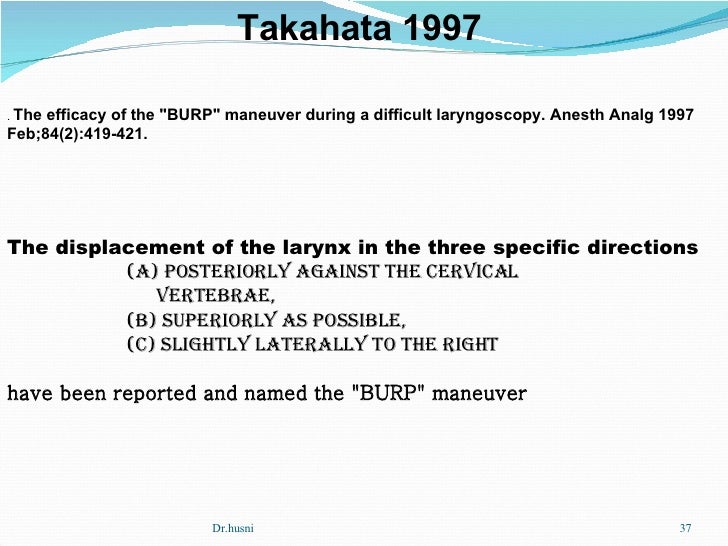 Takahata 1997

. The efficacy of the "BURP" maneuver during a difficult laryngoscopy. Anesth Analg 1997 Feb;84(2):419-421.

The displacement of the larynx in the three specific directions
(A) POSTERIORLY AGAINST THE CERVICAL VERTEBRAE,
(B) SUPERIORLY AS POSSIBLE,
(C) SLIGHTLY LATERALLY TO THE RIGHT

have been reported and named the "BURP" maneuver

Dr.husni

37